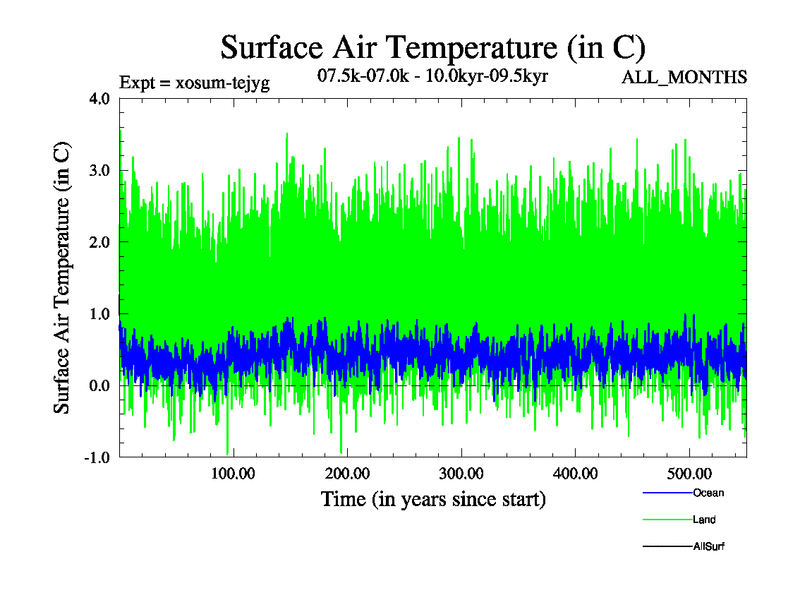 Surface Air Temperature (in C)

Expt = xosum-tejyg

07.5k-07.0k - 10.0kyr-09.5kyr

ALL_MONTHS

Surface Air Temperature (in C)

4.0
3.0
2.0
1.0
0.0
-1.0

100.00
200.00
300.00
400.00
500.00

Time (in years since start)

Ocean
Land
AllSurf